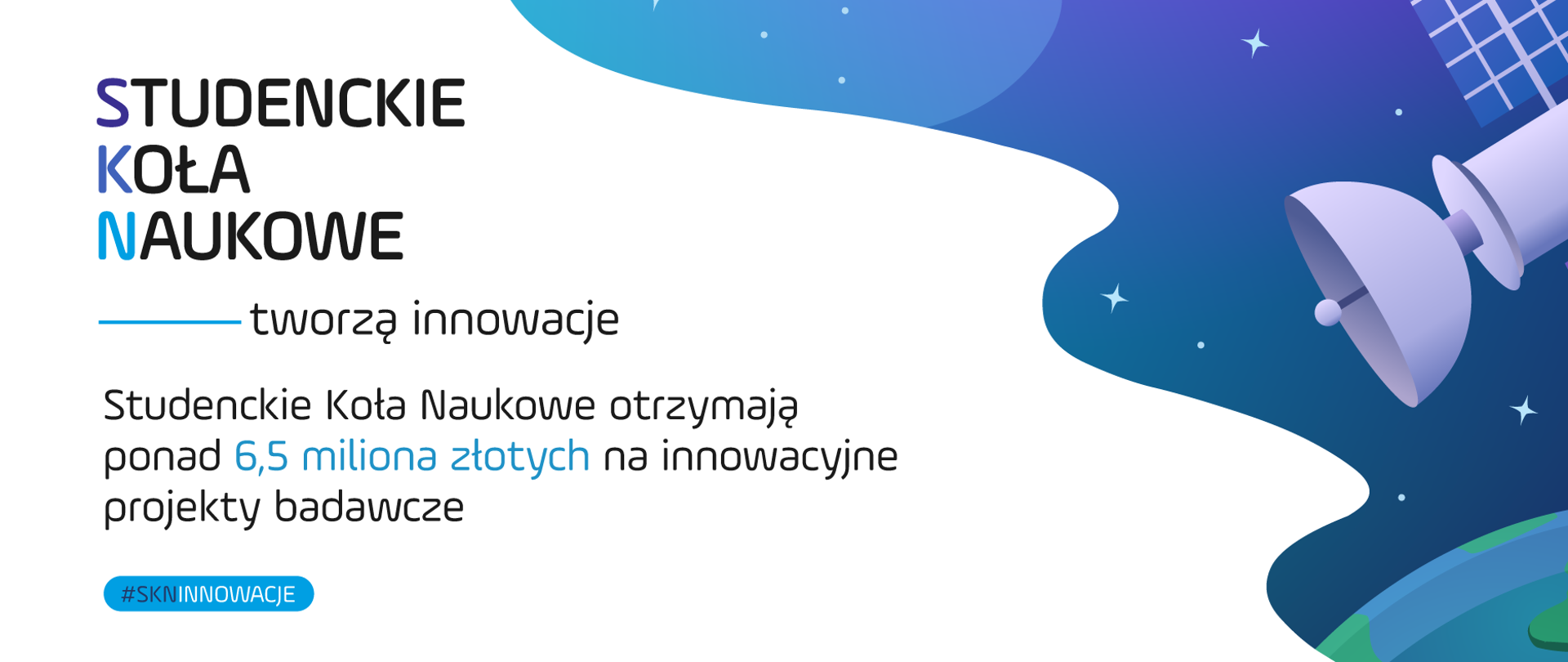 STUDENCKIE
KOŁA
NAUKOWE

tworzą innowacje

Studenckie Koła Naukowe otrzymają ponad 6,5 miliona złotych na innowacyjne projekty badawcze

#SKNINNOWACJE